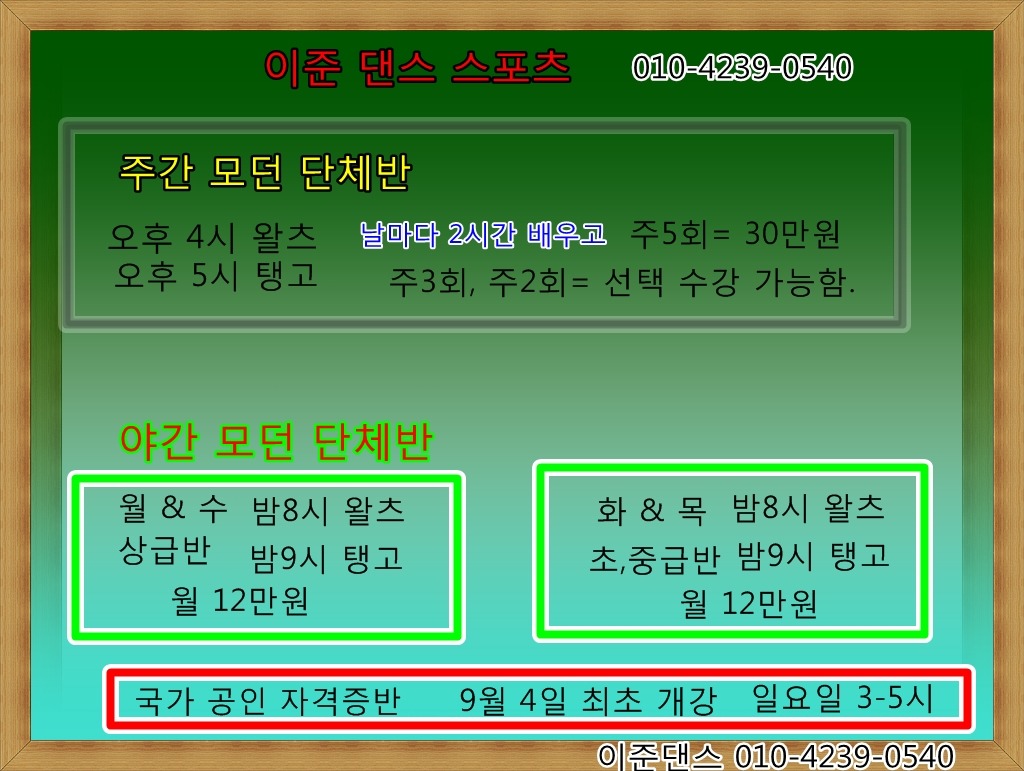 이준 댄스 스포츠 010-4239-0540

주간 모던 단체반

오후 4시 왈츠
오후 5시 탱고

날마다 2시간 배우고 주5회= 30만원
주3회, 주2회= 선택 수강 가능함.

야간 모던 단체반

월 & 수 밤8시 왈츠
상급반 밤9시 탱고
월 12만원

화 & 목 밤8시 왈츠
초,중급반 밤9시 탱고
월 12만원

국가 공인 자격증반 9월 4일 최초 개강 일요일 3-5시

이준댄스 010-4239-0540